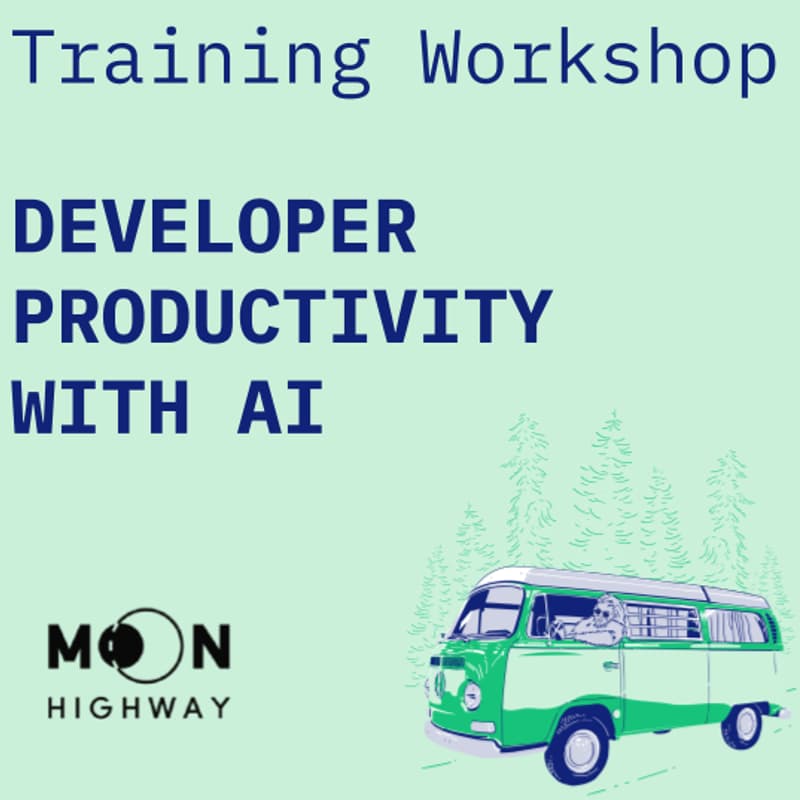 Training Workshop

DEVELOPER PRODUCTIVITY WITH AI

MOON
HIGHWAY